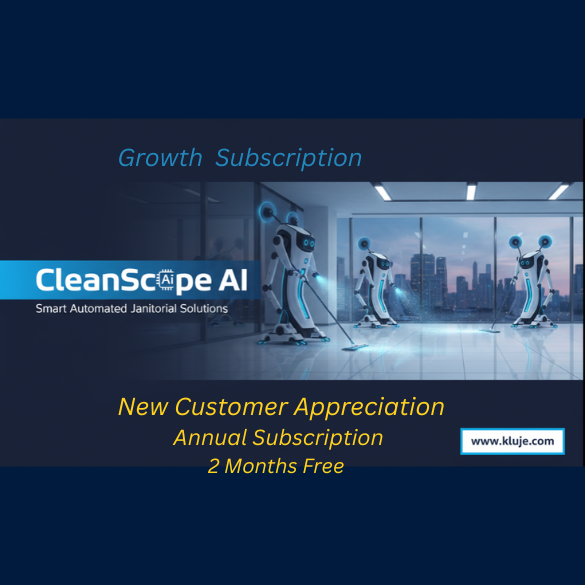 Growth Subscription

CleanScope AI
Smart Automated Janitorial Solutions

New Customer Appreciation
Annual Subscription
2 Months Free

www.kluje.com